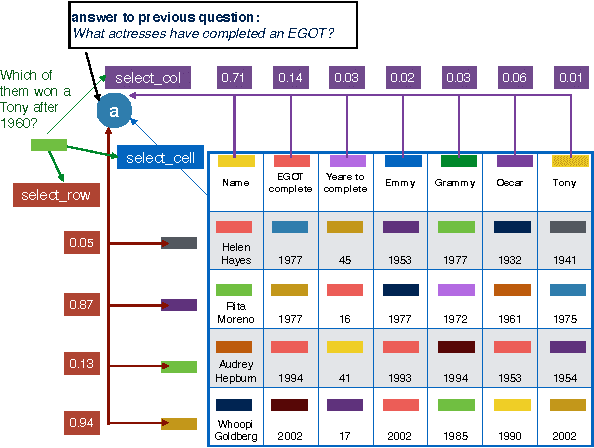 answer to previous question:
What actresses have completed an EGOT?

Which of them won a Tony after 1960?

select_col 0.71 0.14 0.03 0.02 0.03 0.06 0.01

a

select_cell

select_row

0.05
0.87
0.13
0.94

| Name | EGOT complete | Years to complete | Emmy | Grammy | Oscar | Tony |
|---|---|---|---|---|---|---|
| Helen Hayes | 1977 | 45 | 1953 | 1977 | 1932 | 1941 |
| Rita Moreno | 1977 | 16 | 1977 | 1972 | 1961 | 1975 |
| Audrey Hepburn | 1994 | 41 | 1993 | 1994 | 1953 | 1954 |
| Whoopi Goldberg | 2002 | 17 | 2002 | 1985 | 1990 | 2002 |